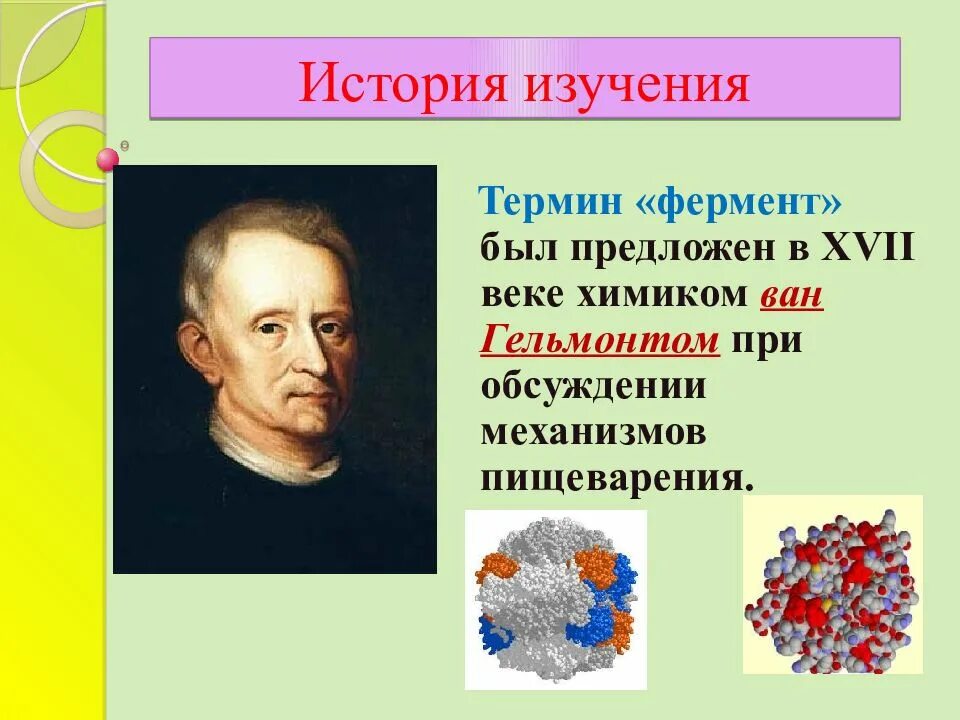 История изучения

Термин «фермент» был предложен в XVII веке химиком ван Гельмонтом при обсуждении механизмов пищеварения.